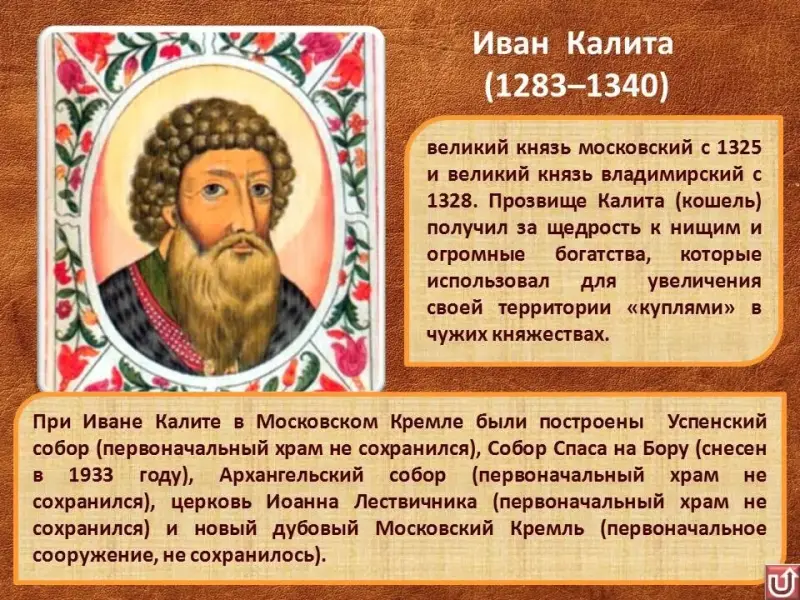 Иван Калита
(1283–1340)

великий князь московский с 1325 и великий князь владимирский с 1328. Прозвище Калита (кошель) получил за щедрость к нищим и огромные богатства, которые использовал для увеличения своей территории «куплями» в чужих княжествах.

При Иване Калите в Московском Кремле были построены Успенский собор (первоначальный храм не сохранился), Собор Спаса на Бору (снесен в 1933 году), Архангельский собор (первоначальный храм не сохранился), церковь Иоанна Лествичника (первоначальный храм не сохранился) и новый дубовый Московский Кремль (первоначальное сооружение, не сохранилось).